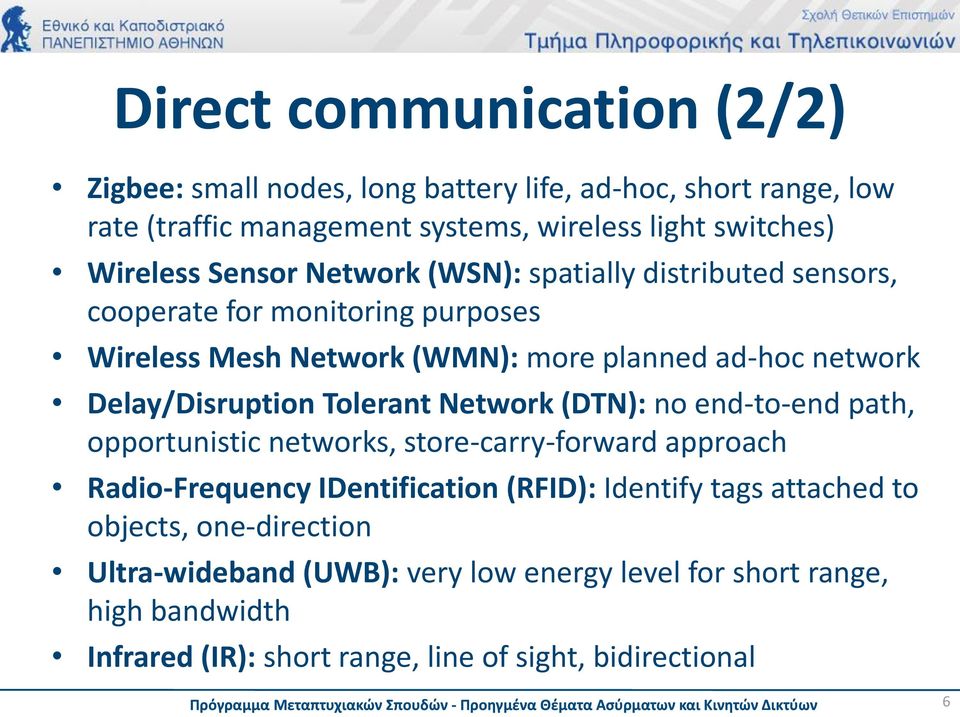 Εθνικό και Καποδιστριακό ΠΑΝΕΠΙΣΤΗΜΙΟ ΑΘΗΝΩΝ

Σχολή Θετικών Επιστημών
Τμήμα Πληροφορικής και Τηλεπικοινωνιών

Direct communication (2/2)

• Zigbee: small nodes, long battery life, ad-hoc, short range, low rate (traffic management systems, wireless light switches)
• Wireless Sensor Network (WSN): spatially distributed sensors, cooperate for monitoring purposes
• Wireless Mesh Network (WMN): more planned ad-hoc network
• Delay/Disruption Tolerant Network (DTN): no end-to-end path, opportunistic networks, store-carry-forward approach
• Radio-Frequency IDentification (RFID): Identify tags attached to objects, one-direction
• Ultra-wideband (UWB): very low energy level for short range, high bandwidth
• Infrared (IR): short range, line of sight, bidirectional

Πρόγραμμα Μεταπτυχιακών Σπουδών - Προηγμένα Θέματα Ασύρματων και Κινητών Δικτύων

6